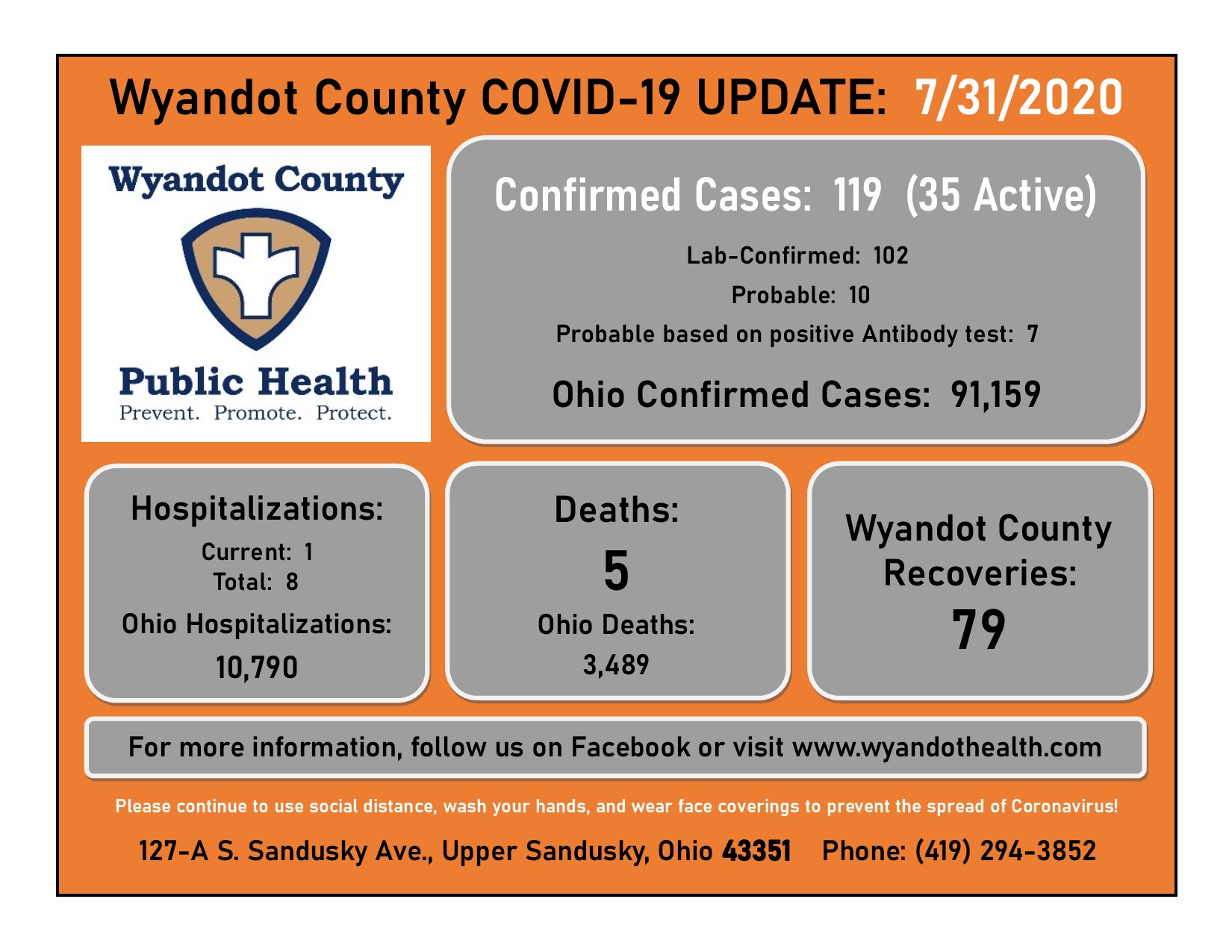 Wyandot County COVID-19 UPDATE: 7/31/2020

Wyandot County

Public Health
Prevent. Promote. Protect.

Confirmed Cases: 119 (35 Active)

Lab-Confirmed: 102

Probable: 10

Probable based on positive Antibody test: 7

Ohio Confirmed Cases: 91,159

Hospitalizations:

Current: 1
Total: 8

Ohio Hospitalizations:

10,790

Deaths:

5

Ohio Deaths:

3,489

Wyandot County Recoveries:

79

For more information, follow us on Facebook or visit www.wyandothealth.com

Please continue to use social distance, wash your hands, and wear face coverings to prevent the spread of Coronavirus!

127-A S. Sandusky Ave., Upper Sandusky, Ohio 43351 Phone: (419) 294-3852